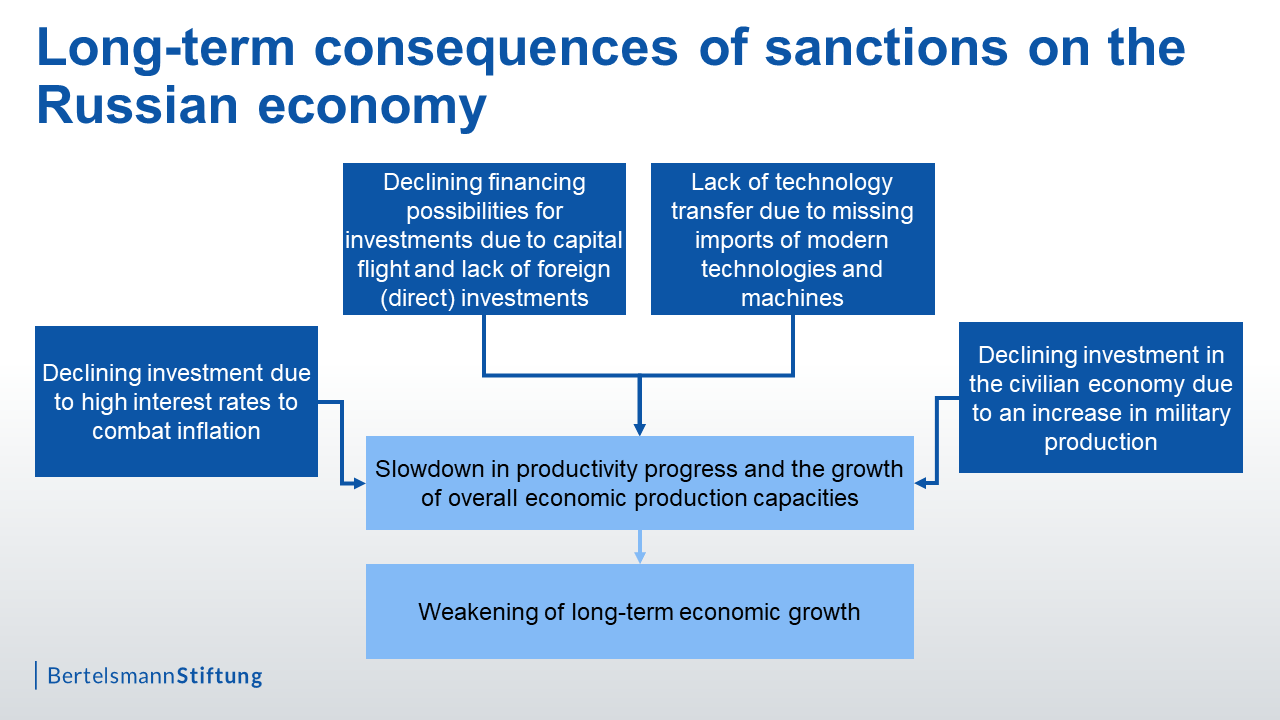 Long-term consequences of sanctions on the Russian economy

Declining financing possibilities for investments due to capital flight and lack of foreign (direct) investments

Lack of technology transfer due to missing imports of modern technologies and machines

Declining investment due to high interest rates to combat inflation

Declining investment in the civilian economy due to an increase in military production

Slowdown in productivity progress and the growth of overall economic production capacities

Weakening of long-term economic growth

BertelsmannStiftung